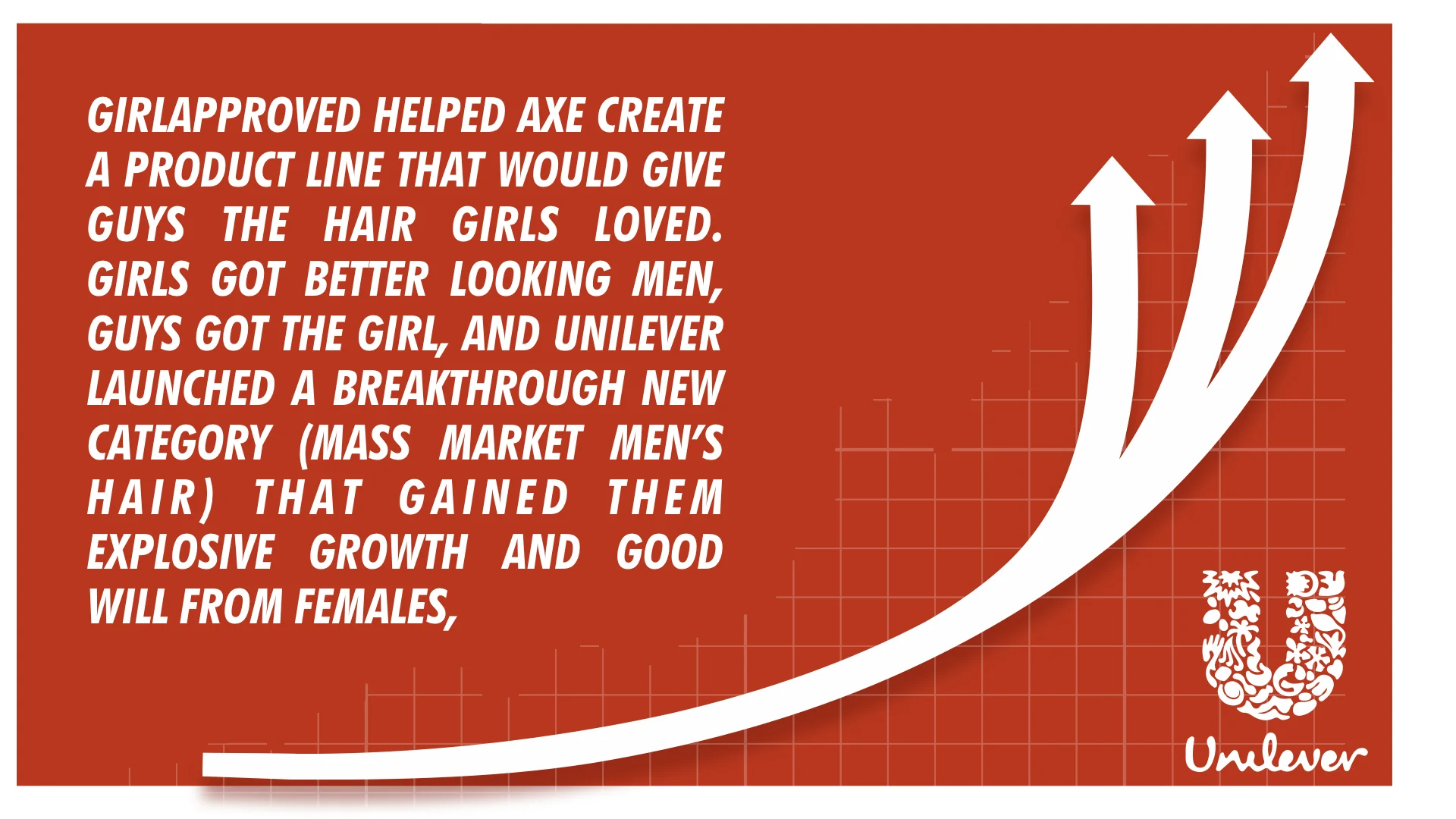 GIRLAPPROVED HELPED AXE CREATE A PRODUCT LINE THAT WOULD GIVE GUYS THE HAIR GIRLS LOVED. GIRLS GOT BETTER LOOKING MEN, GUYS GOT THE GIRL, AND UNILEVER LAUNCHED A BREAKTHROUGH NEW CATEGORY (MASS MARKET MEN'S HAIR) THAT GAINED THEM EXPLOSIVE GROWTH AND GOOD WILL FROM FEMALES,

Unilever